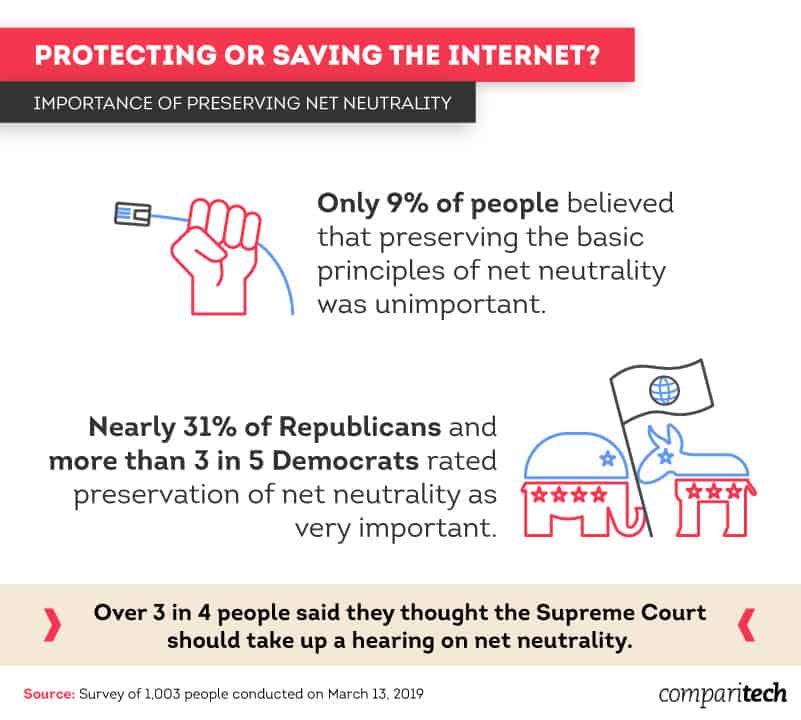 PROTECTING OR SAVING THE INTERNET?

IMPORTANCE OF PRESERVING NET NEUTRALITY

Only 9% of people believed that preserving the basic principles of net neutrality was unimportant.

Nearly 31% of Republicans and more than 3 in 5 Democrats rated preservation of net neutrality as very important.

Over 3 in 4 people said they thought the Supreme Court should take up a hearing on net neutrality.

Source: Survey of 1,003 people conducted on March 13, 2019

comparitech